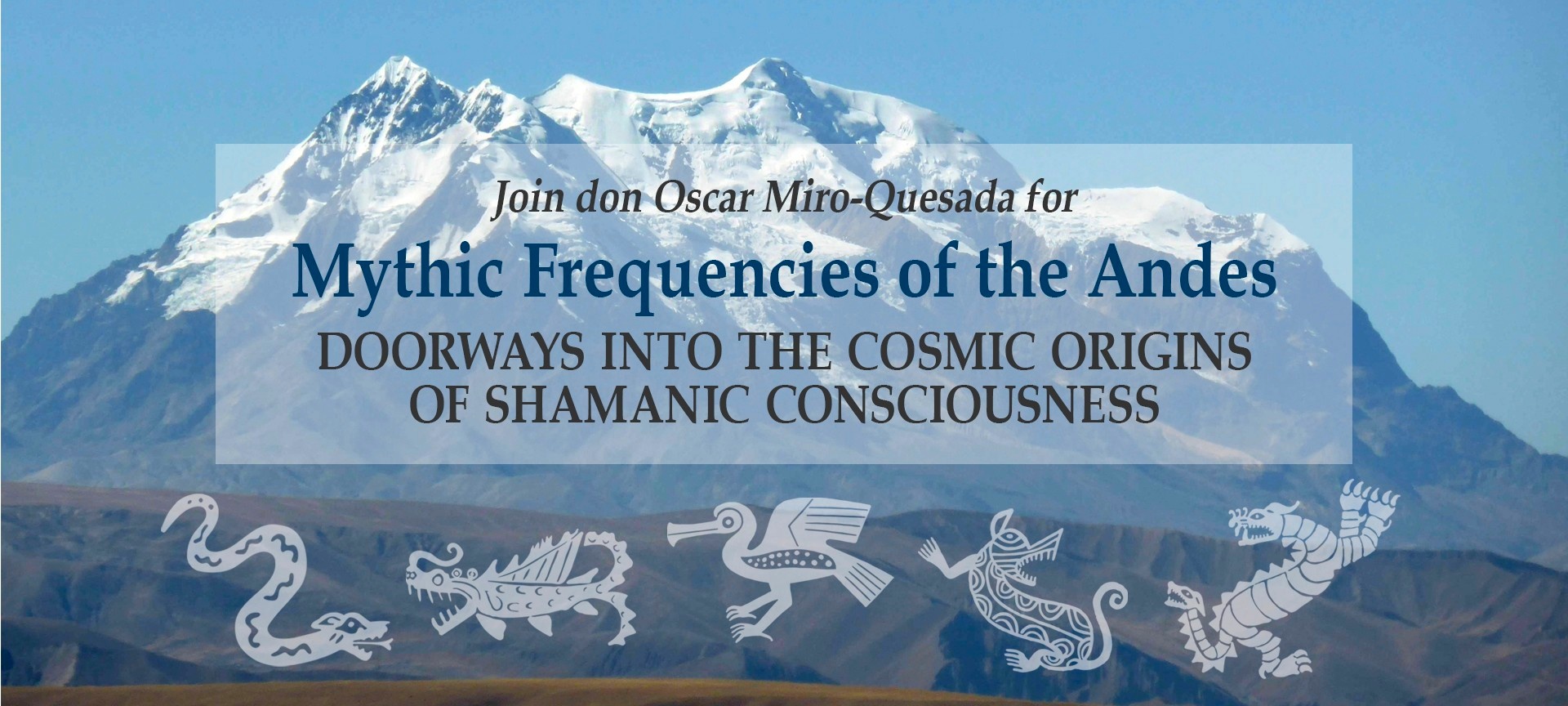 Join don Oscar Miro-Quesada for

Mythic Frequencies of the Andes

DOORWAYS INTO THE COSMIC ORIGINS OF SHAMANIC CONSCIOUSNESS